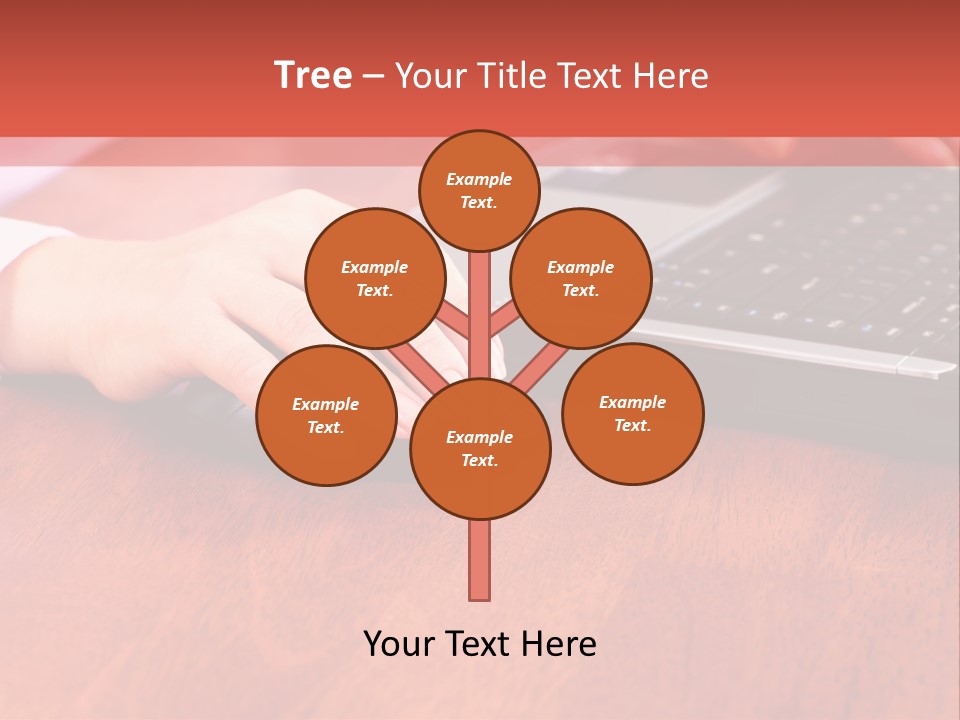 Tree – Your Title Text Here

Example Text.

Example Text.

Example Text.

Example Text.

Example Text.

Example Text.

Your Text Here